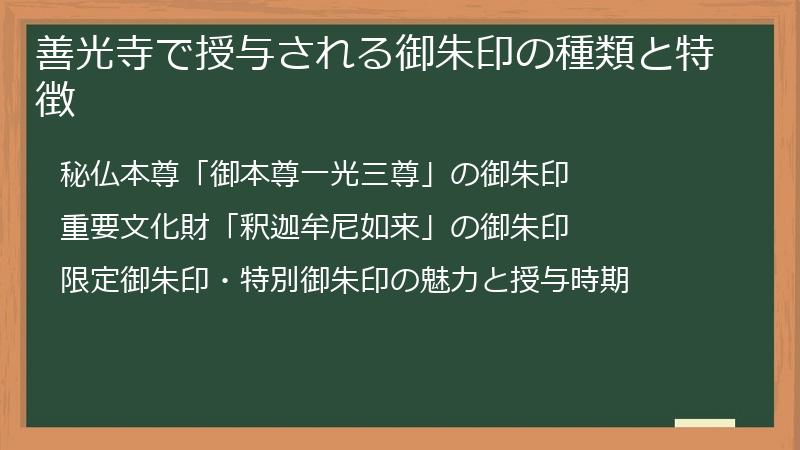 善光寺で授与される御朱印の種類と特徴

秘仏本尊「御本尊一光三尊」の御朱印

重要文化財「釈迦牟尼如来」の御朱印

限定御朱印・特別御朱印の魅力と授与時期